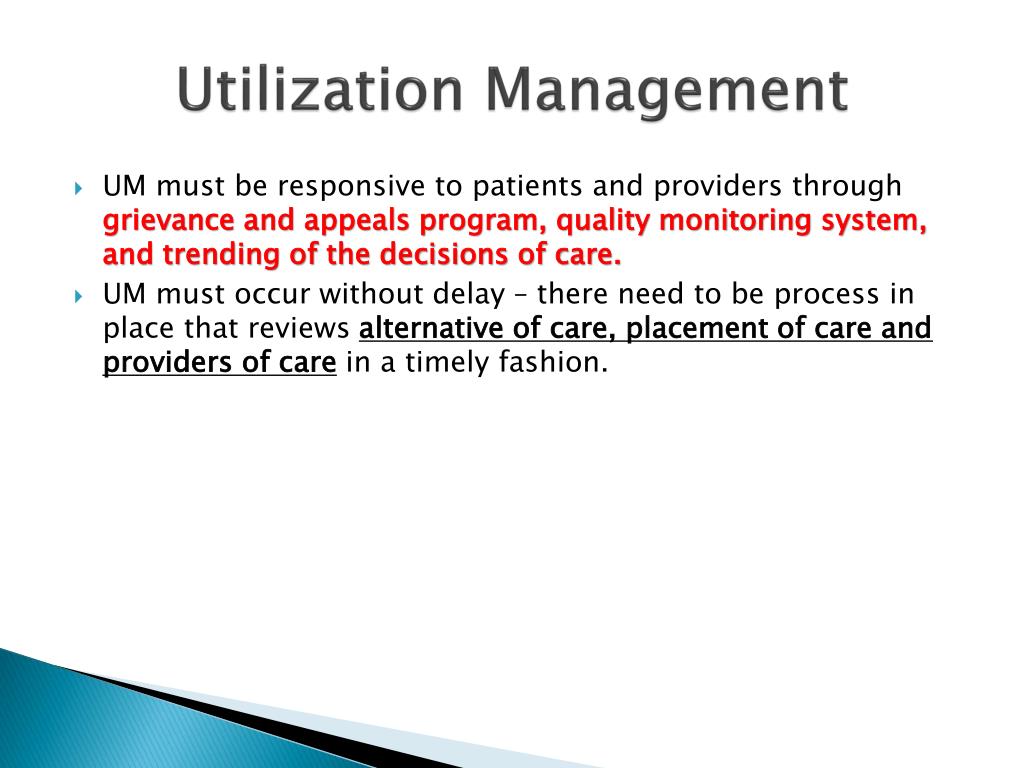 Utilization Management

UM must be responsive to patients and providers through grievance and appeals program, quality monitoring system, and trending of the decisions of care.

UM must occur without delay – there need to be process in place that reviews alternative of care, placement of care and providers of care in a timely fashion.